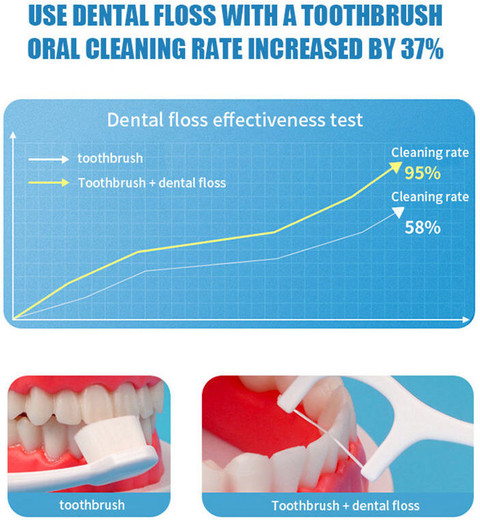 USE DENTAL FLOSS WITH A TOOTHBRUSH
ORAL CLEANING RATE INCREASED BY 37%

Dental floss effectiveness test

toothbrush
Toothbrush + dental floss

Cleaning rate
95%
Cleaning rate
58%

toothbrush

Toothbrush + dental floss